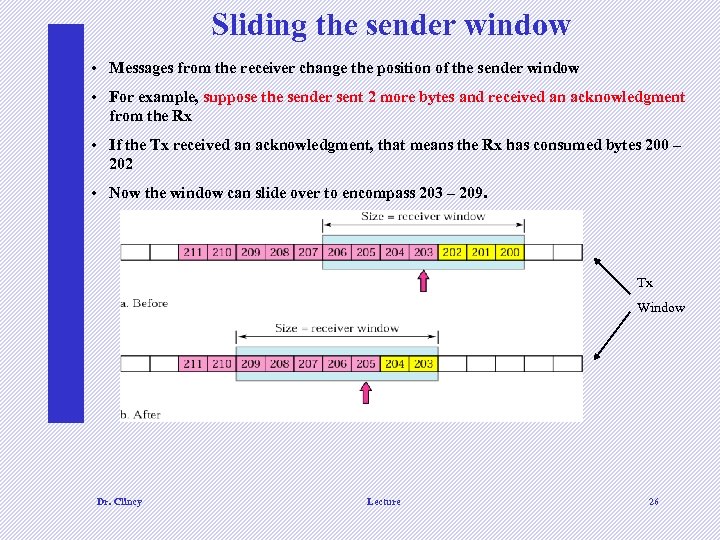 Sliding the sender window

• Messages from the receiver change the position of the sender window

• For example, suppose the sender sent 2 more bytes and received an acknowledgment from the Rx

• If the Tx received an acknowledgment, that means the Rx has consumed bytes 200 – 202

• Now the window can slide over to encompass 203 – 209.

Size = receiver window

211 210 209 208 207 206 205 204 203 202 201 200

a. Before

Size = receiver window

211 210 209 208 207 206 205 204 203

b. After

Tx Window

Dr. Clincy Lecture 26